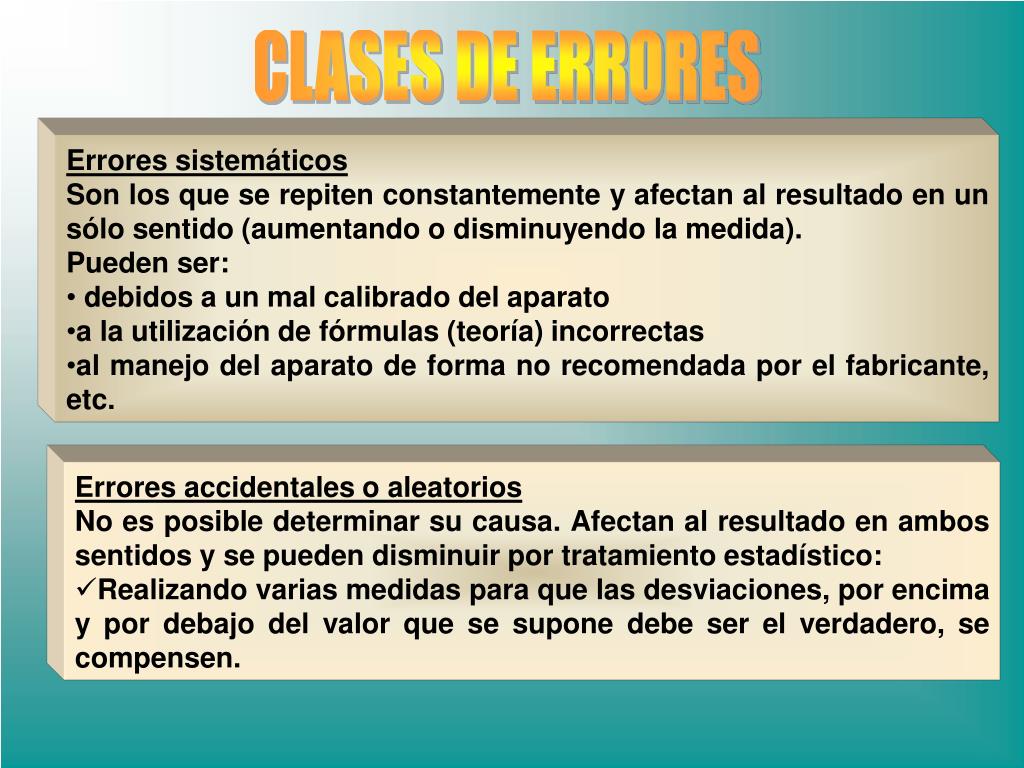 CLASES DE ERRORES

Errores sistemáticos
Son los que se repiten constantemente y afectan al resultado en un sólo sentido (aumentando o disminuyendo la medida).
Pueden ser:
• debidos a un mal calibrado del aparato
•a la utilización de fórmulas (teoría) incorrectas
•al manejo del aparato de forma no recomendada por el fabricante, etc.

Errores accidentales o aleatorios
No es posible determinar su causa. Afectan al resultado en ambos sentidos y se pueden disminuir por tratamiento estadístico:
✓Realizando varias medidas para que las desviaciones, por encima y por debajo del valor que se supone debe ser el verdadero, se compensen.